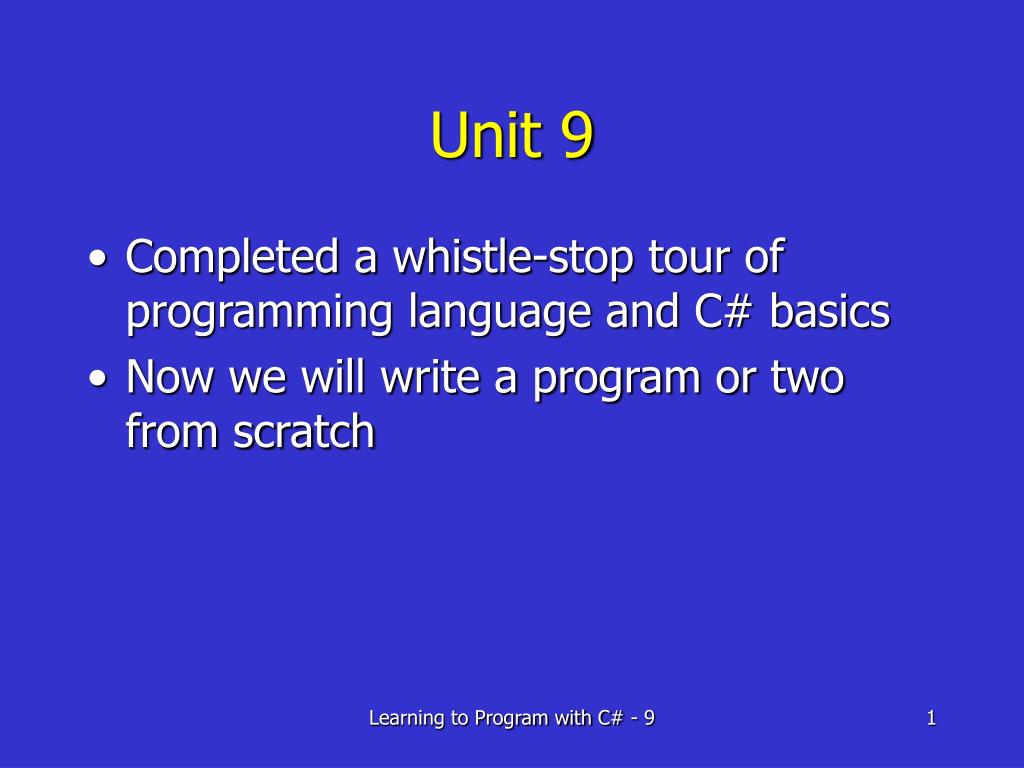 Unit 9

• Completed a whistle-stop tour of programming language and C# basics
• Now we will write a program or two from scratch

Learning to Program with C# - 9

1